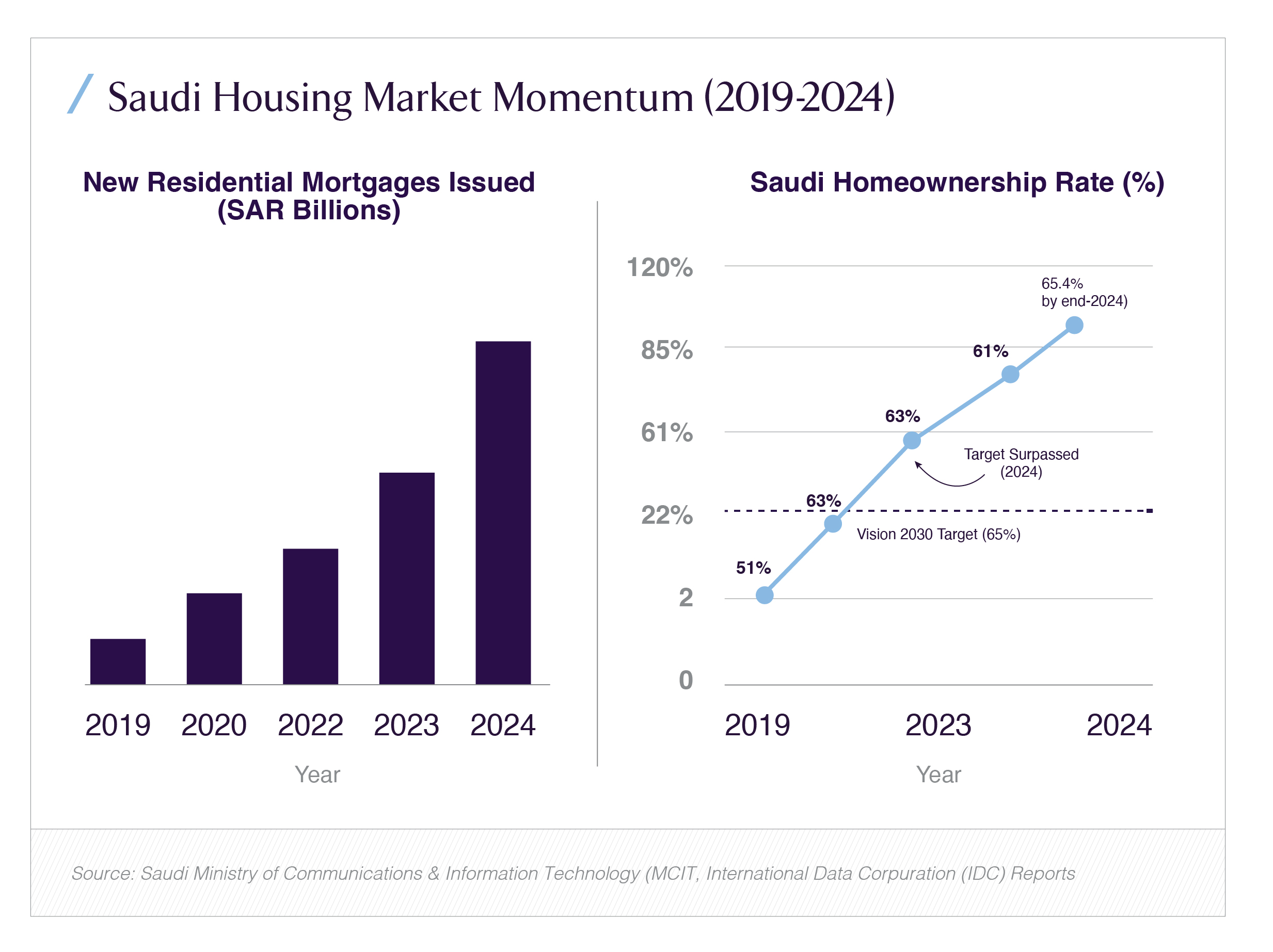 Saudi Housing Market Momentum (2019-2024)

New Residential Mortgages Issued (SAR Billions)

2019 2020 2022 2023 2024

Year

Saudi Homeownership Rate (%)

120%
85%
61%
22%
2
0

65.4%
by end-2024)

61%

63%

Target Surpassed
(2024)

63%

Vision 2030 Target (65%)

51%

2019 2023 2024

Year

Source: Saudi Ministry of Communications & Information Technology (MCIT, International Data Corpuration (IDC) Reports